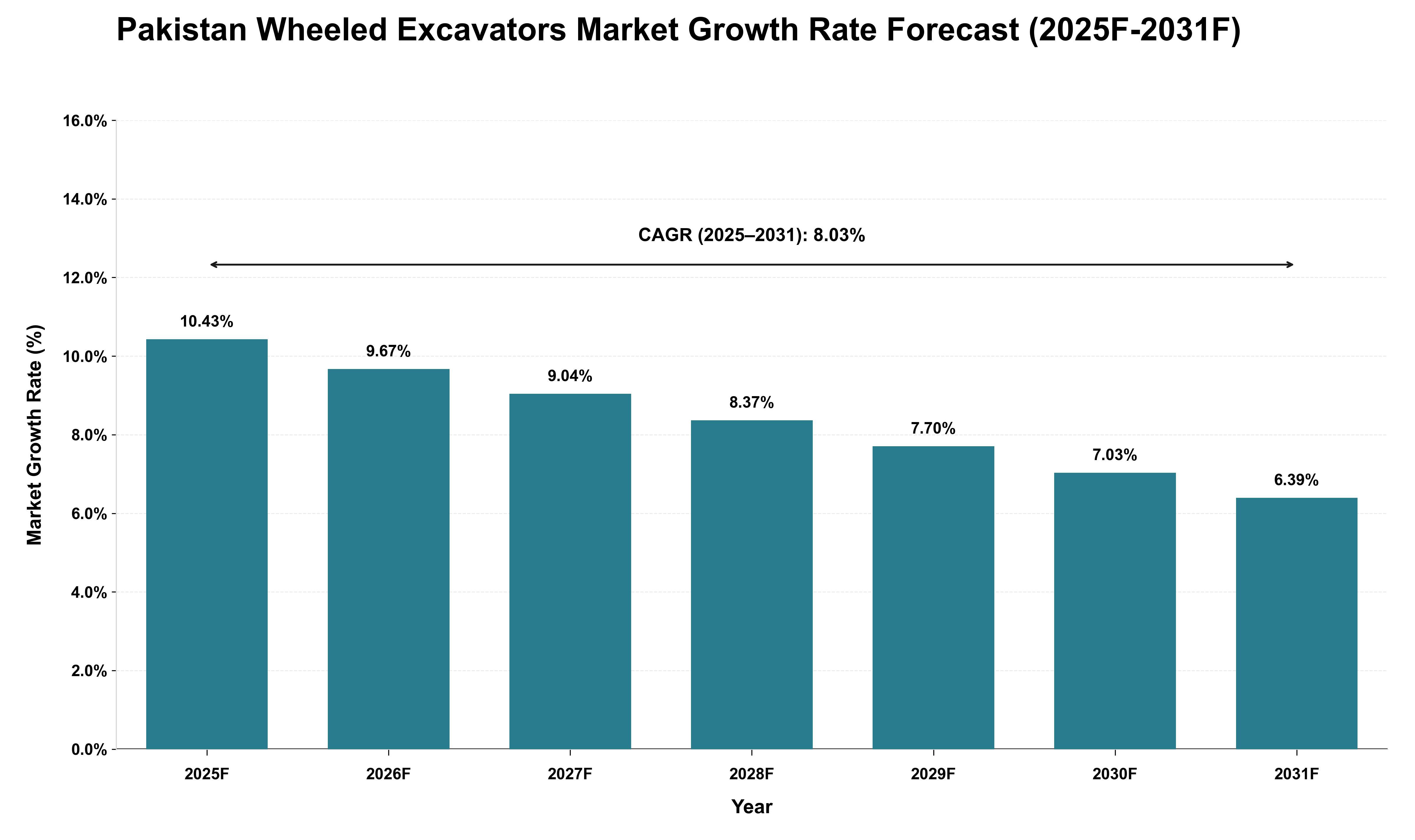 Pakistan Wheeled Excavators Market Growth Rate Forecast (2025F-2031F)

Market Growth Rate (%)

16.0%
14.0%
12.0%
10.0%
8.0%
6.0%
4.0%
2.0%
0.0%

CAGR (2025–2031): 8.03%

10.43%
9.67%
9.04%
8.37%
7.70%
7.03%
6.39%

2025F
2026F
2027F
2028F
2029F
2030F
2031F

Year